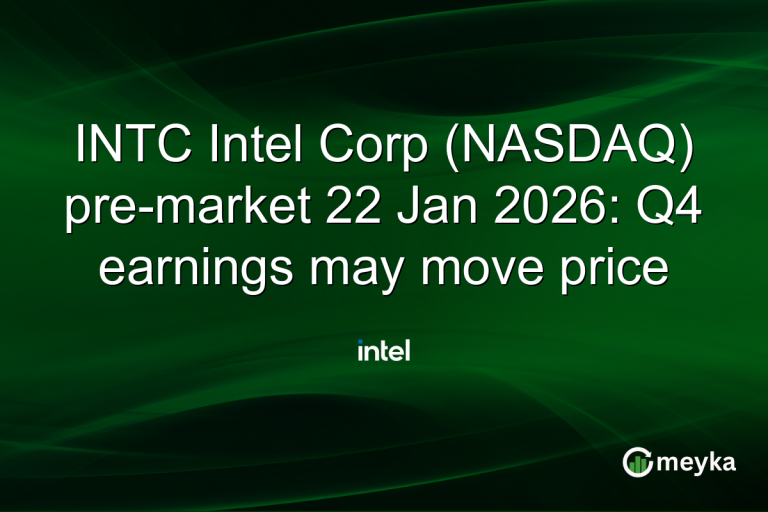 INTC Intel Corp (NASDAQ) pre-market 22 Jan 2026: Q4 earnings may move price

intel

meyka